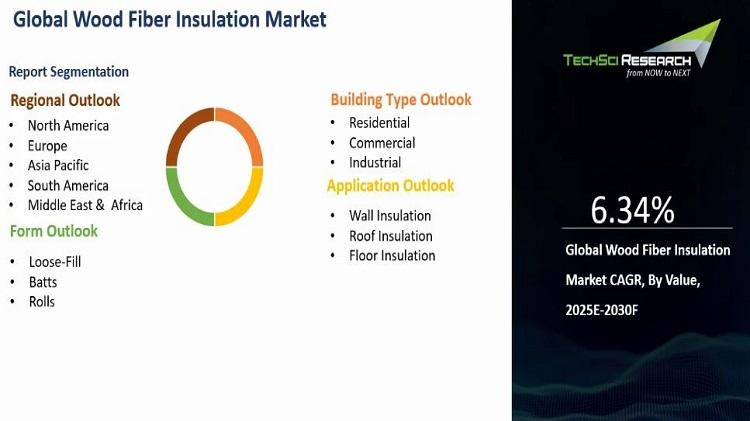 Global Wood Fiber Insulation Market

Report Segmentation

Regional Outlook
• North America
• Europe
• Asia Pacific
• South America
• Middle East & Africa

Form Outlook
• Loose-Fill
• Batts
• Rolls

Building Type Outlook
• Residential
• Commercial
• Industrial

Application Outlook
• Wall Insulation
• Roof Insulation
• Floor Insulation

TECHSCI RESEARCH
from NOW to NEXT

6.34%

Global Wood Fiber Insulation Market CAGR, By Value, 2025E-2030F